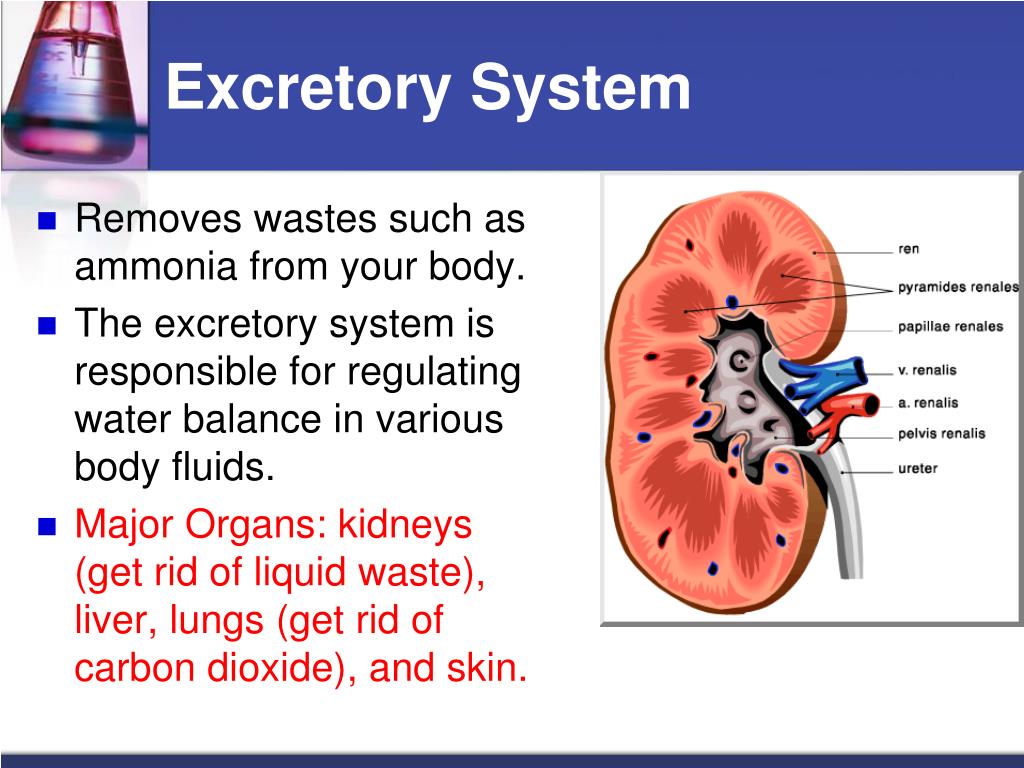 Excretory System

Removes wastes such as ammonia from your body.

The excretory system is responsible for regulating water balance in various body fluids.

Major Organs: kidneys (get rid of liquid waste), liver, lungs (get rid of carbon dioxide), and skin.

ren
pyramides renales
papillae renales
v. renalis
a. renalis
pelvis renalis
ureter